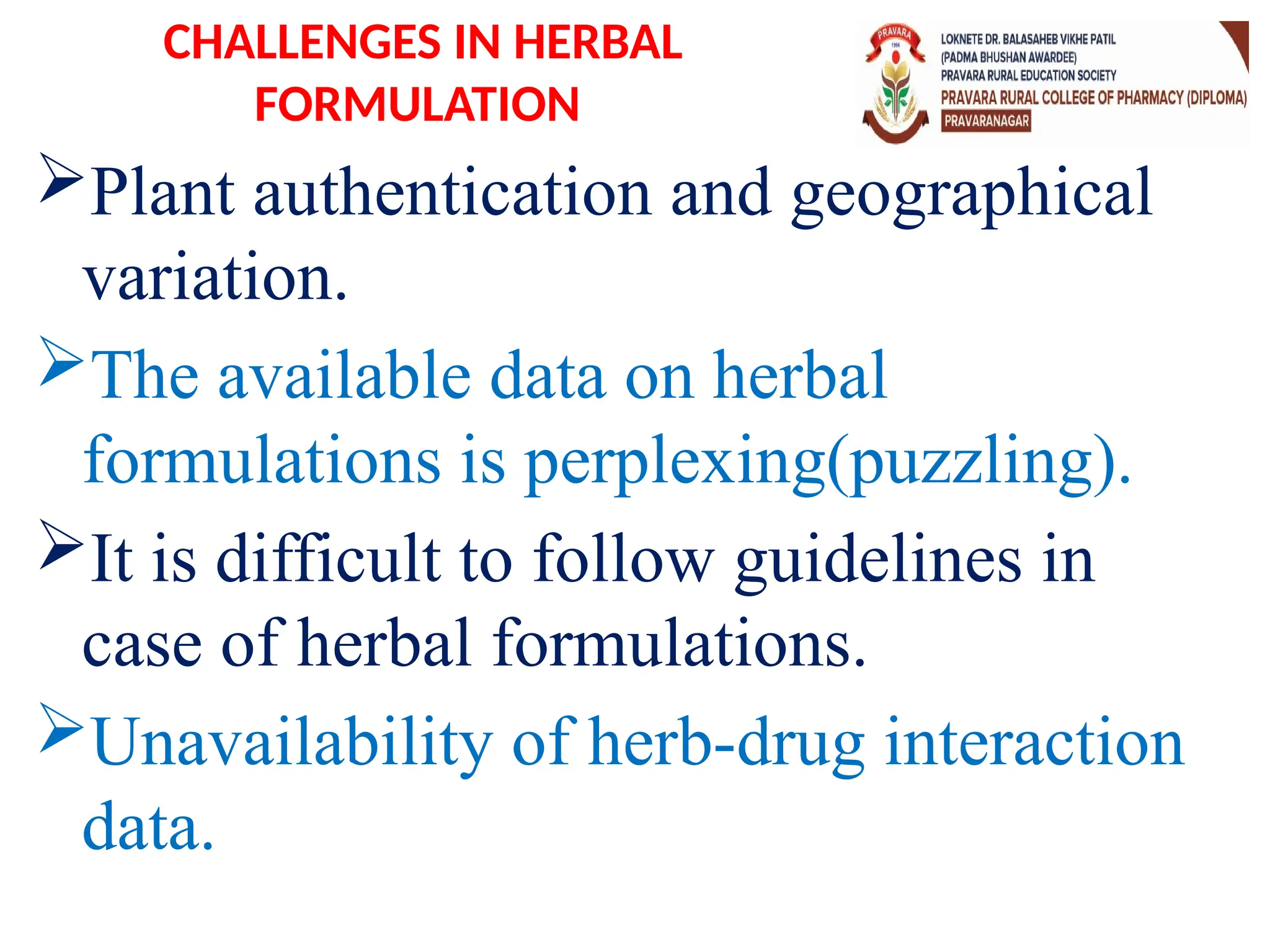 CHALLENGES IN HERBAL FORMULATION

PRAVARA
1964

LOKNETE DR. BALASAHEB VIKHE PATIL
(PADMA BHUSHAN AWARDEE)
PRAVARA RURAL EDUCATION SOCIETY
PRAVARA RURAL COLLEGE OF PHARMACY (DIPLOMA)
PRAVARANAGAR

➢Plant authentication and geographical variation.

➢The available data on herbal formulations is perplexing(puzzling).

➢It is difficult to follow guidelines in case of herbal formulations.

➢Unavailability of herb-drug interaction data.